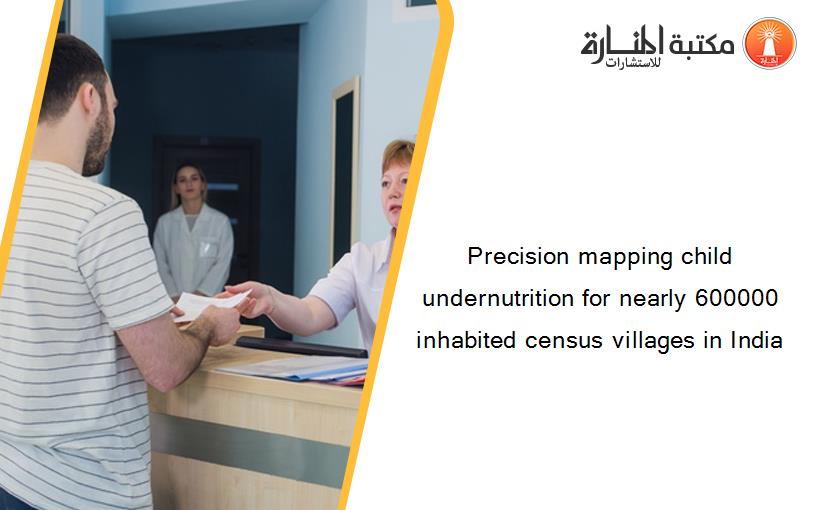 مكتبة المنارة للاستشارات

Precision mapping child undernutrition for nearly 600000 inhabited census villages in India